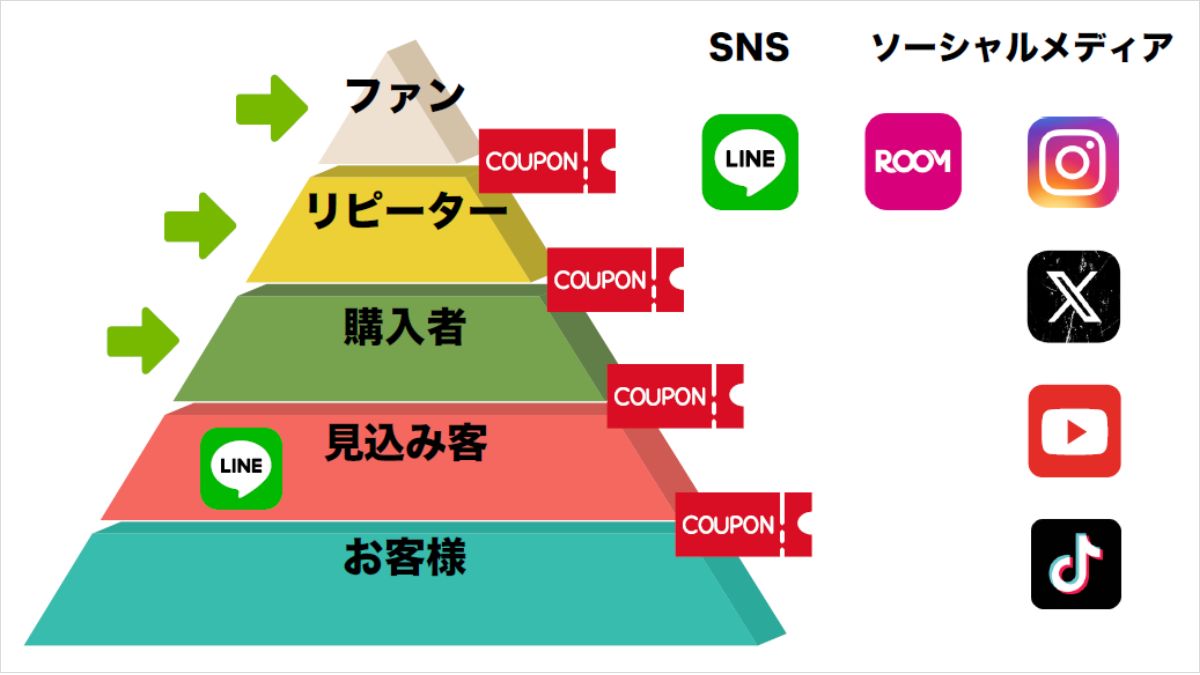 ファン
COUPON
リピーター
COUPON
購入者
COUPON
見込み客
LINE
COUPON
お客様

SNS
ソーシャルメディア
LINE
ROOM